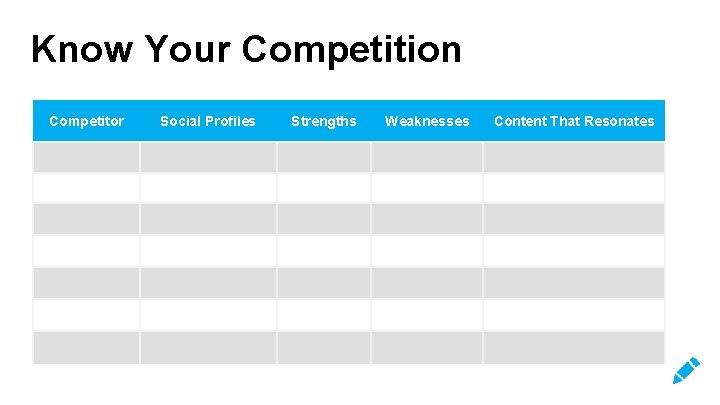 Know Your Competition

| Competitor | Social Profiles | Strengths | Weaknesses | Content That Resonates |
|---|---|---|---|---|
| | | | | |
| | | | | |
| | | | | |
| | | | | |
| | | | | |
| | | | | |
| | | | | |